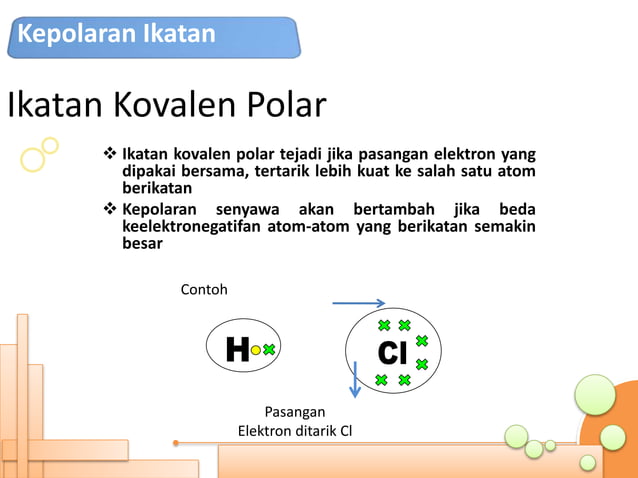 Kepolaran Ikatan

Ikatan Kovalen Polar

❖ Ikatan kovalen polar tejadi jika pasangan elektron yang dipakai bersama, tertarik lebih kuat ke salah satu atom berikatan

❖ Kepolaran senyawa akan bertambah jika beda keelektronegatifan atom-atom yang berikatan semakin besar

Contoh

H

Cl

Pasangan Elektron ditarik Cl